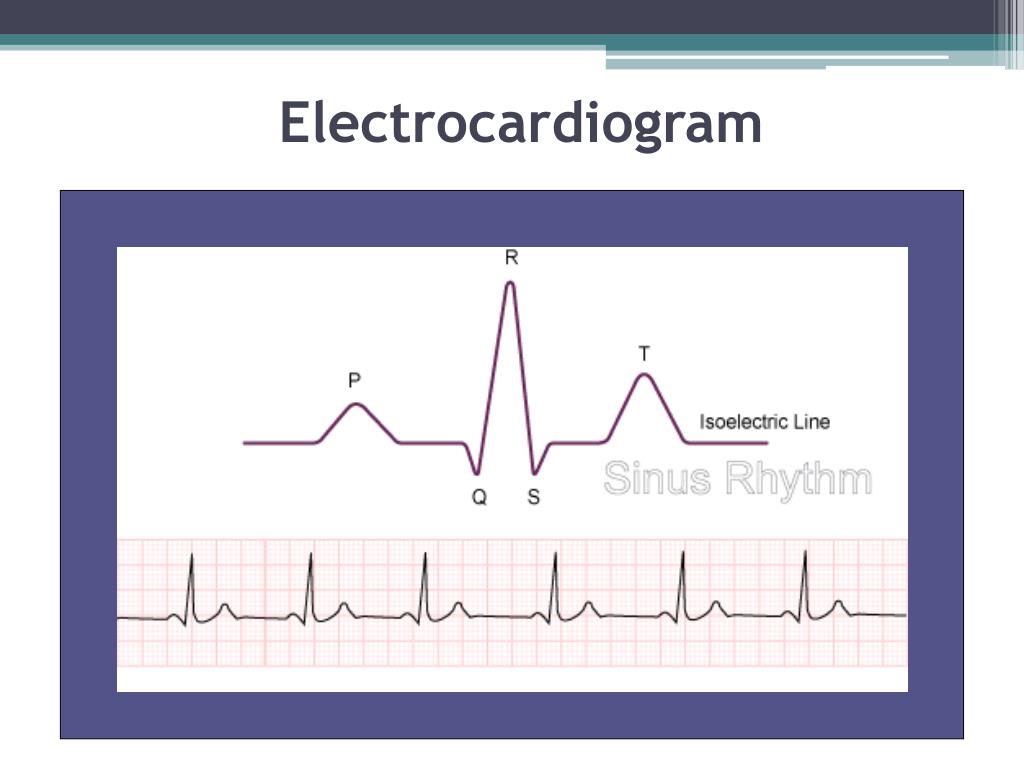 Electrocardiogram

R

P

T

Isoelectric Line

Q

S

Sinus Rhythm